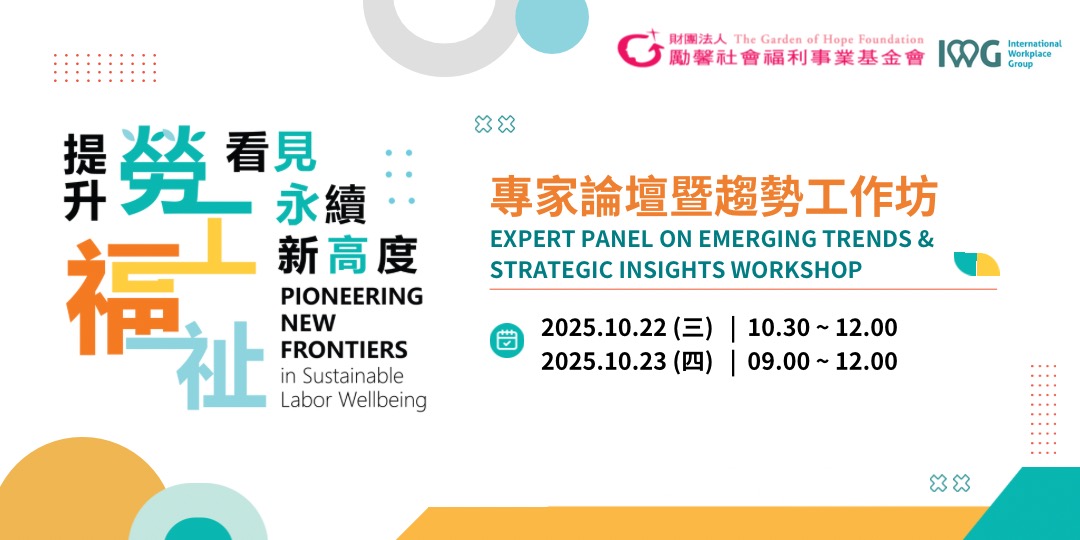 財團法人 The Garden of Hope Foundation
勵馨社會福利事業基金會

IWG International Workplace Group

提升勞工福祉 看見永續新高度

PIONEERING NEW FRONTIERS in Sustainable Labor Wellbeing

專家論壇暨趨勢工作坊
EXPERT PANEL ON EMERGING TRENDS & STRATEGIC INSIGHTS WORKSHOP

2025.10.22 (三) ｜ 10.30 ~ 12.00
2025.10.23 (四) ｜ 09.00 ~ 12.00